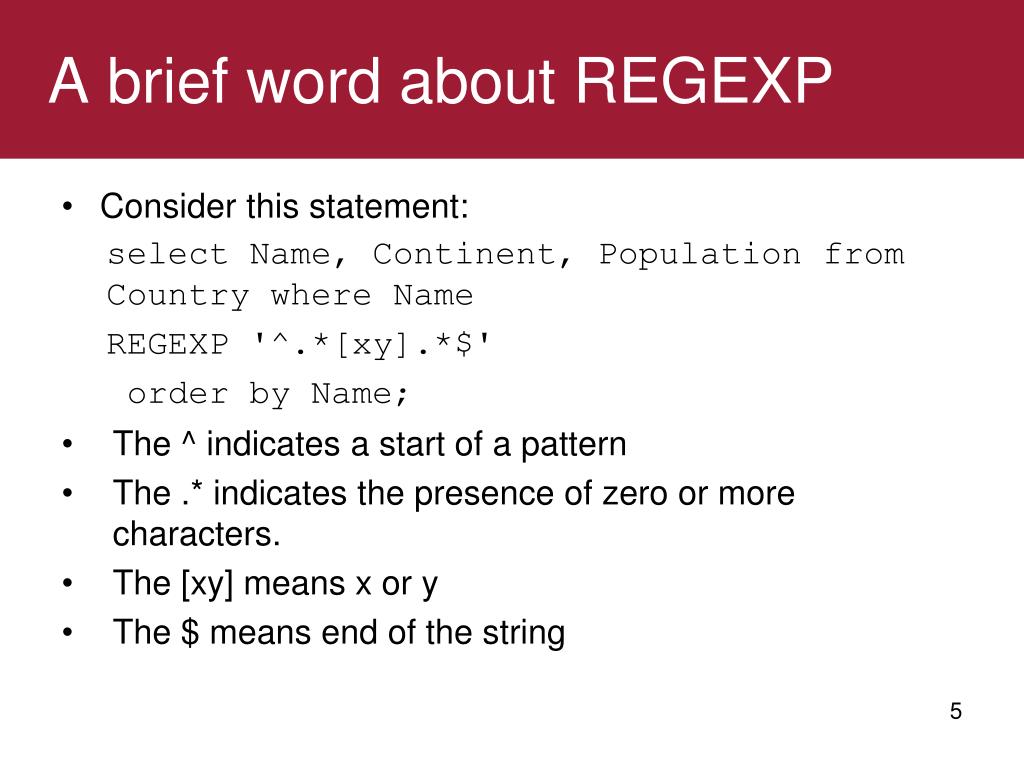 A brief word about REGEXP

• Consider this statement:

select Name, Continent, Population from Country where Name

REGEXP '^.*[xy].*$'

order by Name;

• The ^ indicates a start of a pattern

• The .* indicates the presence of zero or more characters.

• The [xy] means x or y

• The $ means end of the string

5